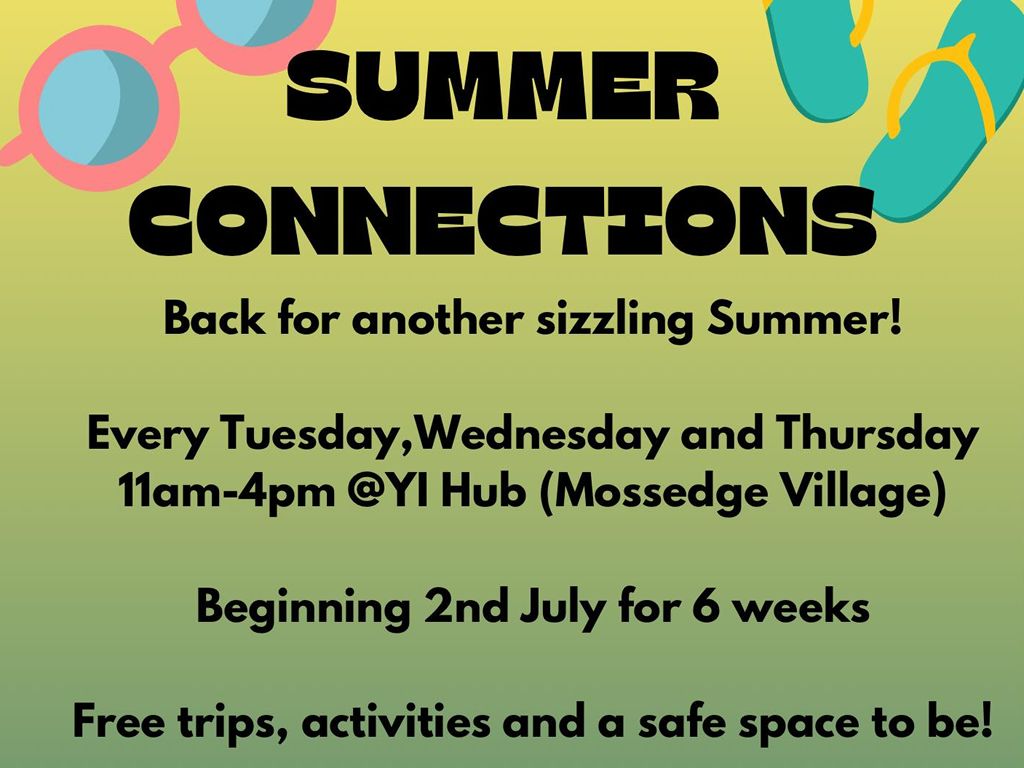 SUMMER CONNECTIONS

Back for another sizzling Summer!

Every Tuesday,Wednesday and Thursday 11am-4pm @YI Hub (Mossedge Village)

Beginning 2nd July for 6 weeks

Free trips, activities and a safe space to be!